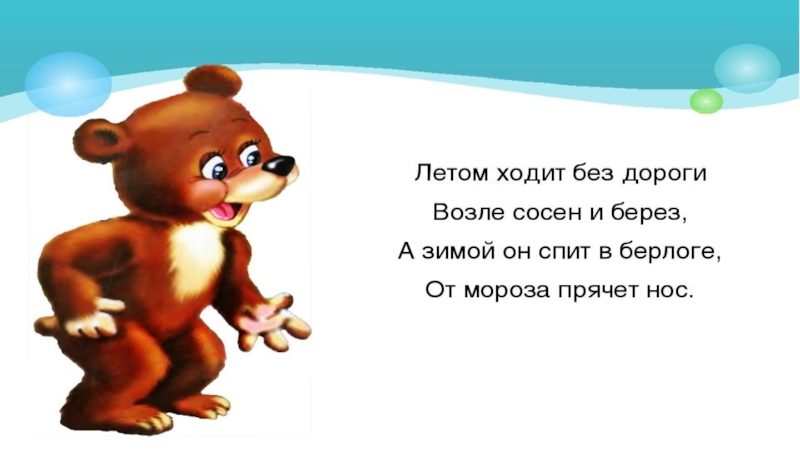 Летом ходит без дороги
Возле сосен и берез,
А зимой он спит в берлоге,
От мороза прячет нос.